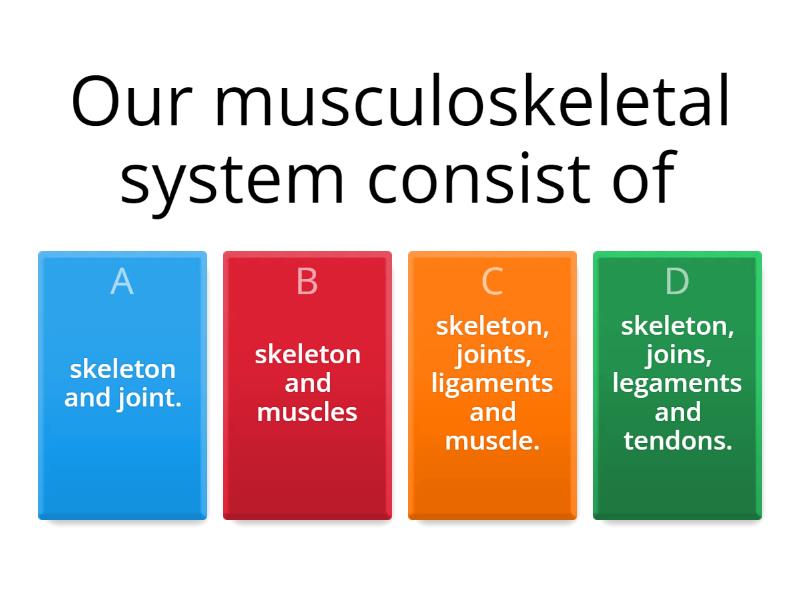 Our musculoskeletal system consist of

A
skeleton and joint.

B
skeleton and muscles

C
skeleton, joints, ligaments and muscle.

D
skeleton, joins, legaments and tendons.